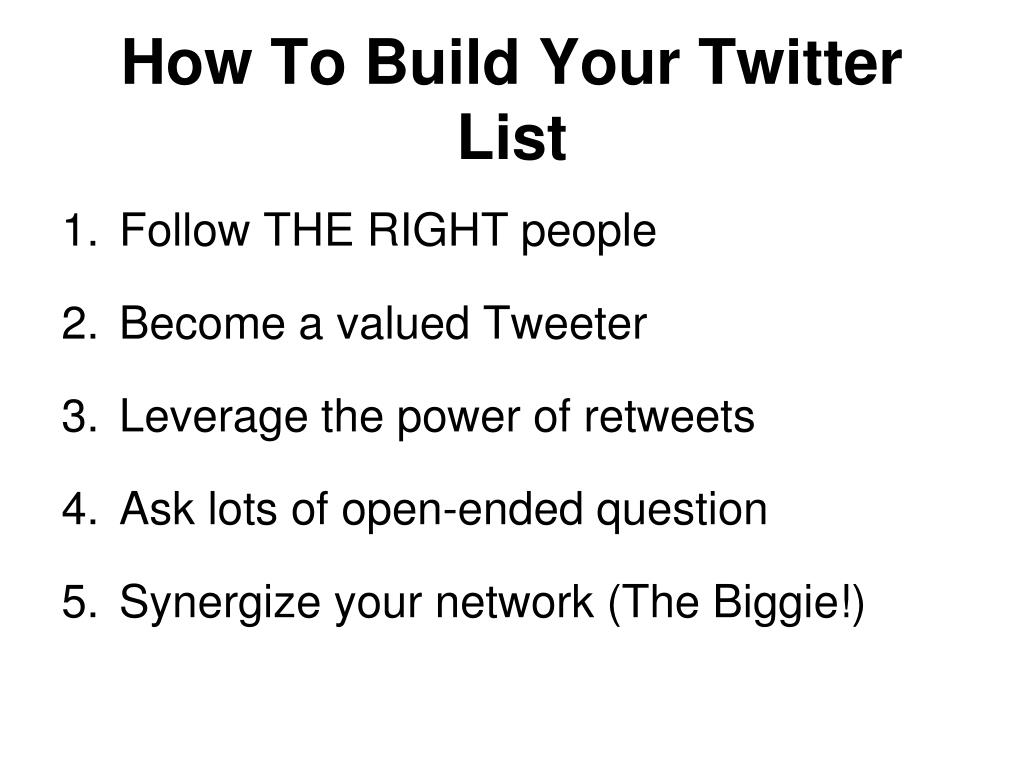 How To Build Your Twitter List

1. Follow THE RIGHT people
2. Become a valued Tweeter
3. Leverage the power of retweets
4. Ask lots of open-ended question
5. Synergize your network (The Biggie!)